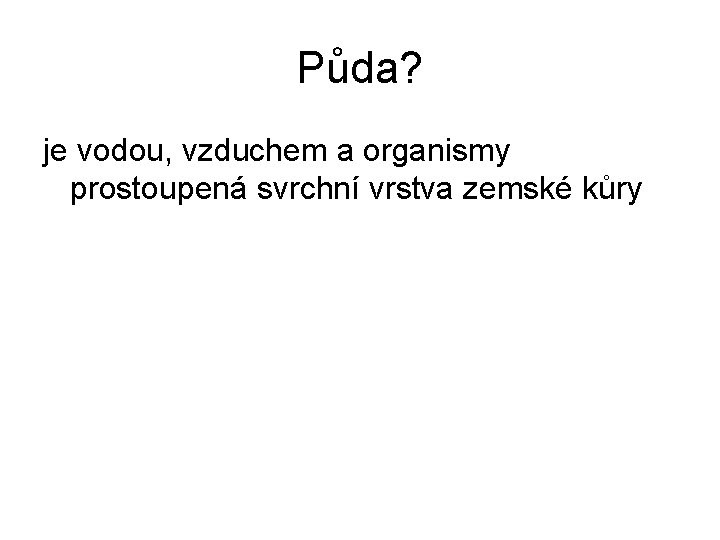 Půda?

je vodou, vzduchem a organismy prostoupená svrchní vrstva zemské kůry